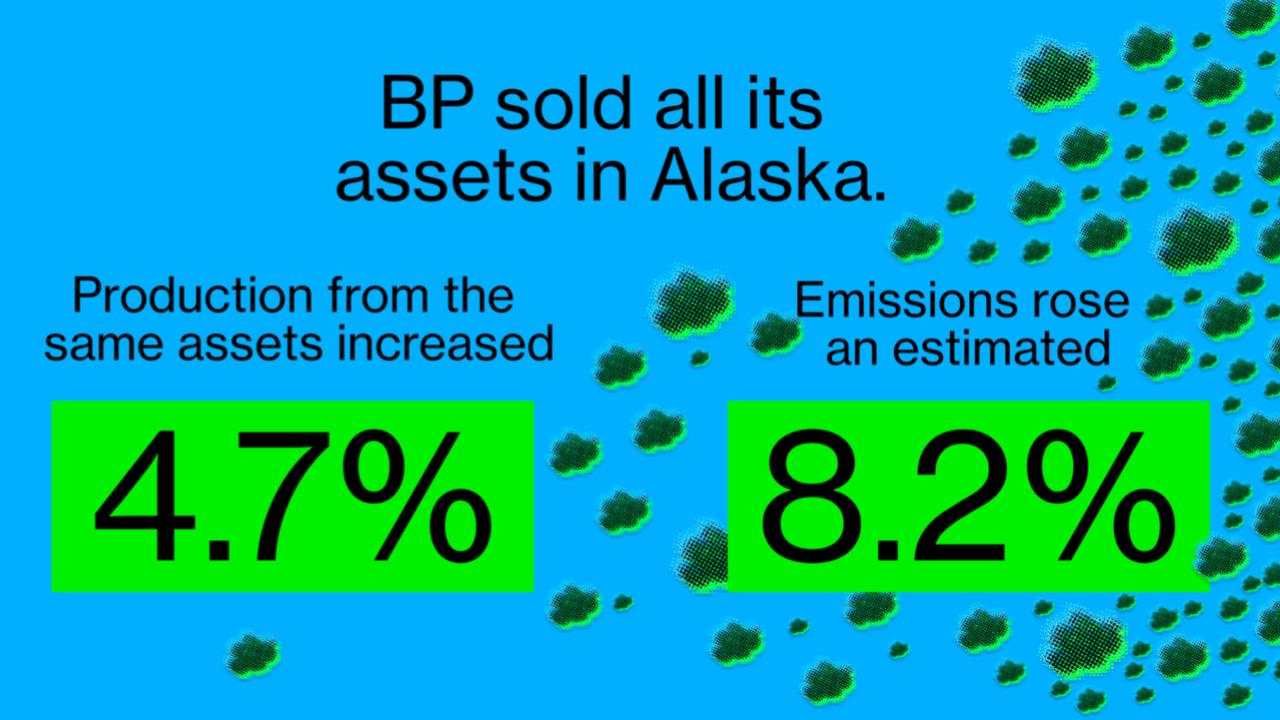 BP sold all its assets in Alaska.

Production from the same assets increased

4.7%

Emissions rose an estimated

8.2%